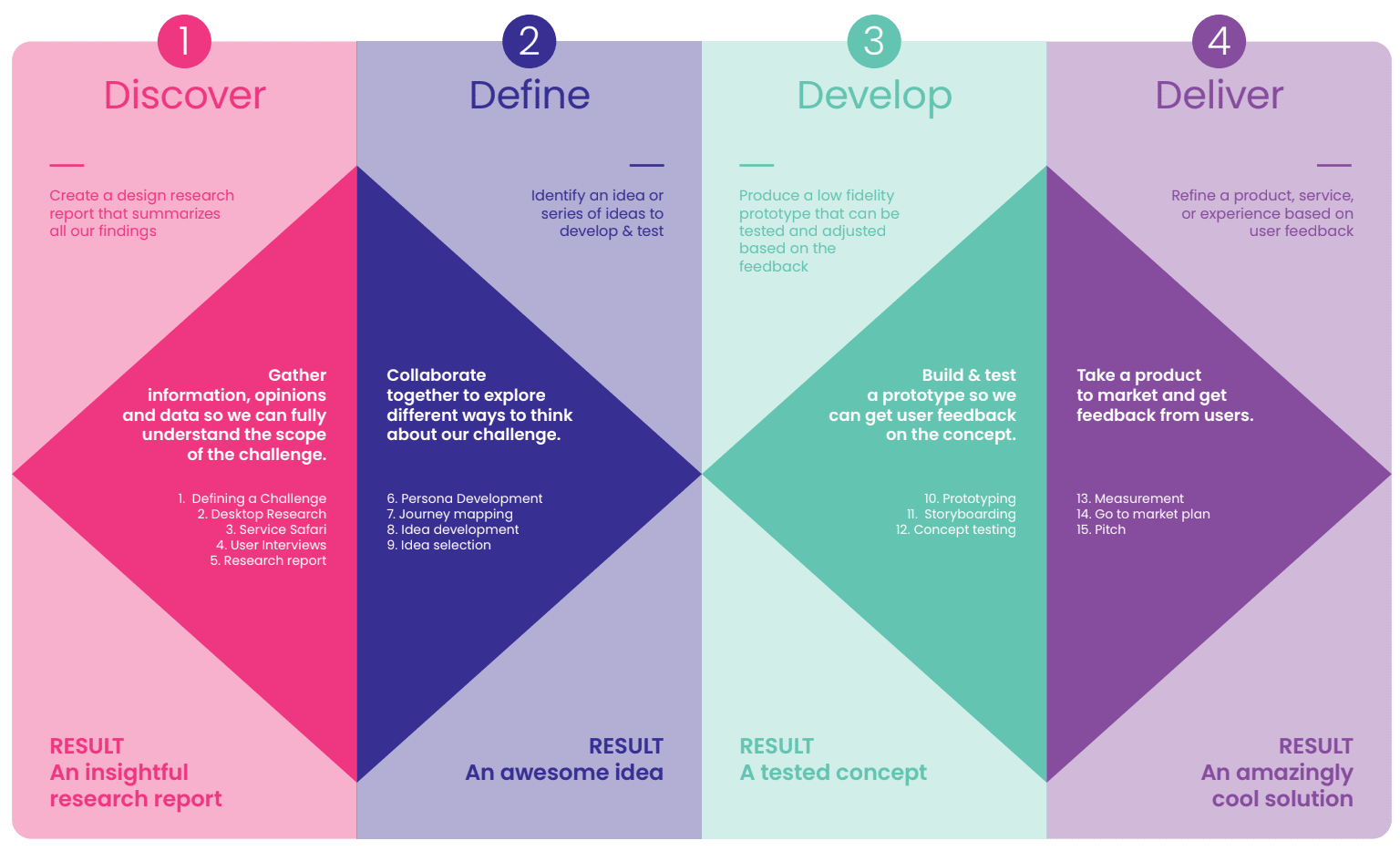 1
Discover

Create a design research report that summarizes all our findings

Gather information, opinions and data so we can fully understand the scope of the challenge.

1. Defining a Challenge
2. Desktop Research
3. Service Safari
4. User Interviews
5. Research report

RESULT
An insightful research report

2
Define

Identify an idea or series of ideas to develop & test

Collaborate together to explore different ways to think about our challenge.

6. Persona Development
7. Journey mapping
8. Idea development
9. Idea selection

RESULT
An awesome idea

3
Develop

Produce a low fidelity prototype that can be tested and adjusted based on the feedback

Build & test a prototype so we can get user feedback on the concept.

10. Prototyping
11. Storyboarding
12. Concept testing

RESULT
A tested concept

4
Deliver

Refine a product, service, or experience based on user feedback

Take a product to market and get feedback from users.

13. Measurement
14. Go to market plan
15. Pitch

RESULT
An amazingly cool solution